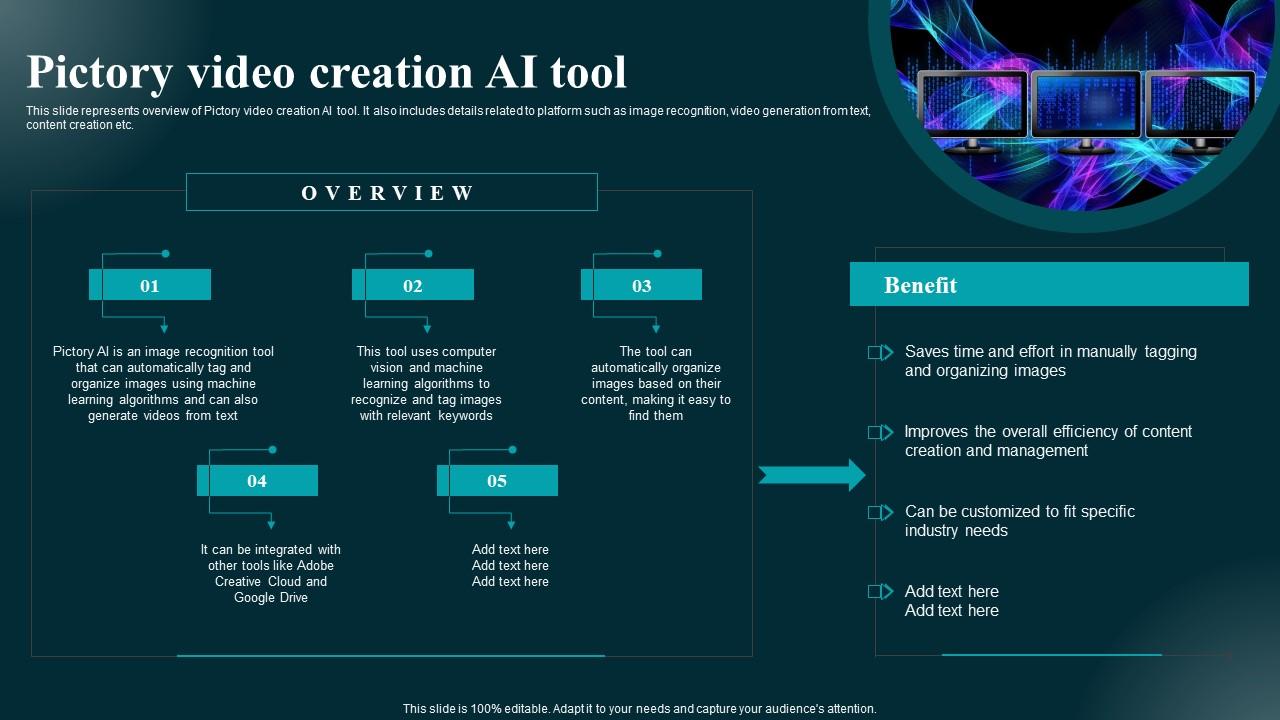 Pictory video creation AI tool

This slide represents overview of Pictory video creation AI tool. It also includes details related to platform such as image recognition, video generation from text, content creation etc.

OVERVIEW

01

Pictory AI is an image recognition tool that can automatically tag and organize images using machine learning algorithms and can also generate videos from text

02

This tool uses computer vision and machine learning algorithms to recognize and tag images with relevant keywords

03

The tool can automatically organize images based on their content, making it easy to find them

04

It can be integrated with other tools like Adobe Creative Cloud and Google Drive

05

Add text here
Add text here
Add text here

Benefit

Saves time and effort in manually tagging and organizing images

Improves the overall efficiency of content creation and management

Can be customized to fit specific industry needs

Add text here
Add text here

This slide is 100% editable. Adapt it to your needs and capture your audience's attention.